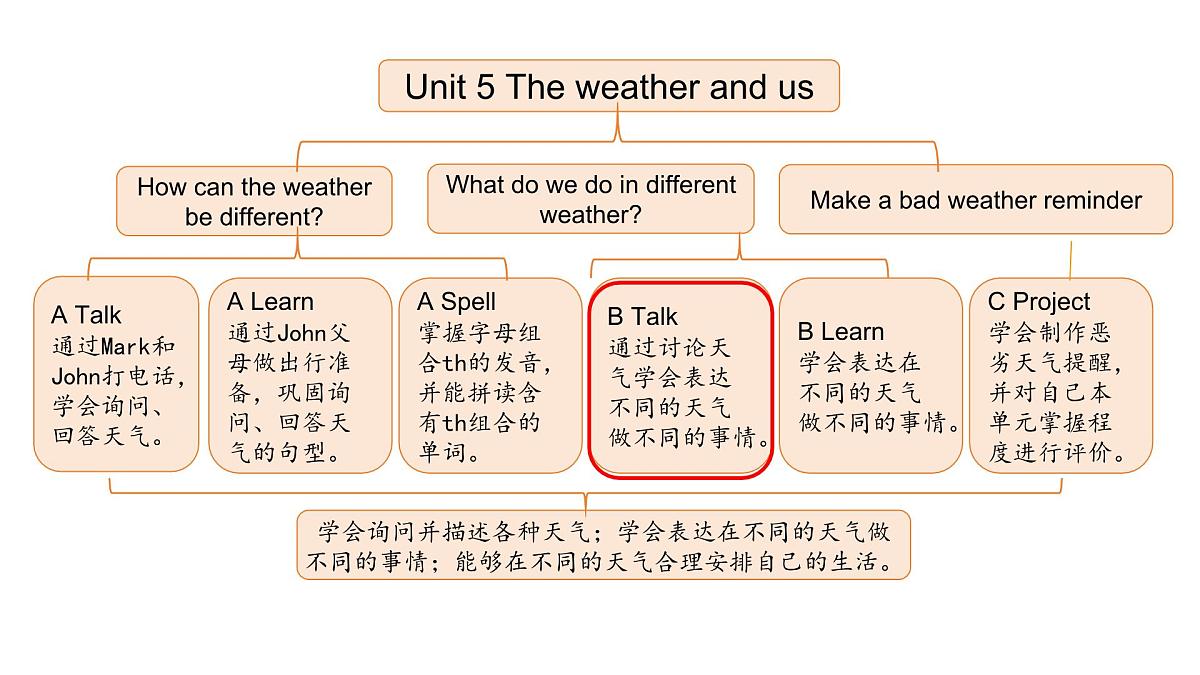 Unit 5 The weather and us

How can the weather be different?

What do we do in different weather?

Make a bad weather reminder

A Talk
通过Mark和John打电话，学会询问、回答天气。

A Learn
通过John父母做出行准备，巩固询问、回答天气的句型。

A Spell
掌握字母组合th的发音，并能拼读含有th组合的单词。

B Talk
通过讨论天气学会表达不同的天气做不同的事情。

B Learn
学会表达在不同的天气做不同的事情。

C Project
学会制作恶劣天气提醒，并对自己本单元掌握程度进行评价。

学会询问并描述各种天气；学会表达在不同的天气做不同的事情；能够在不同的天气合理安排自己的生活。